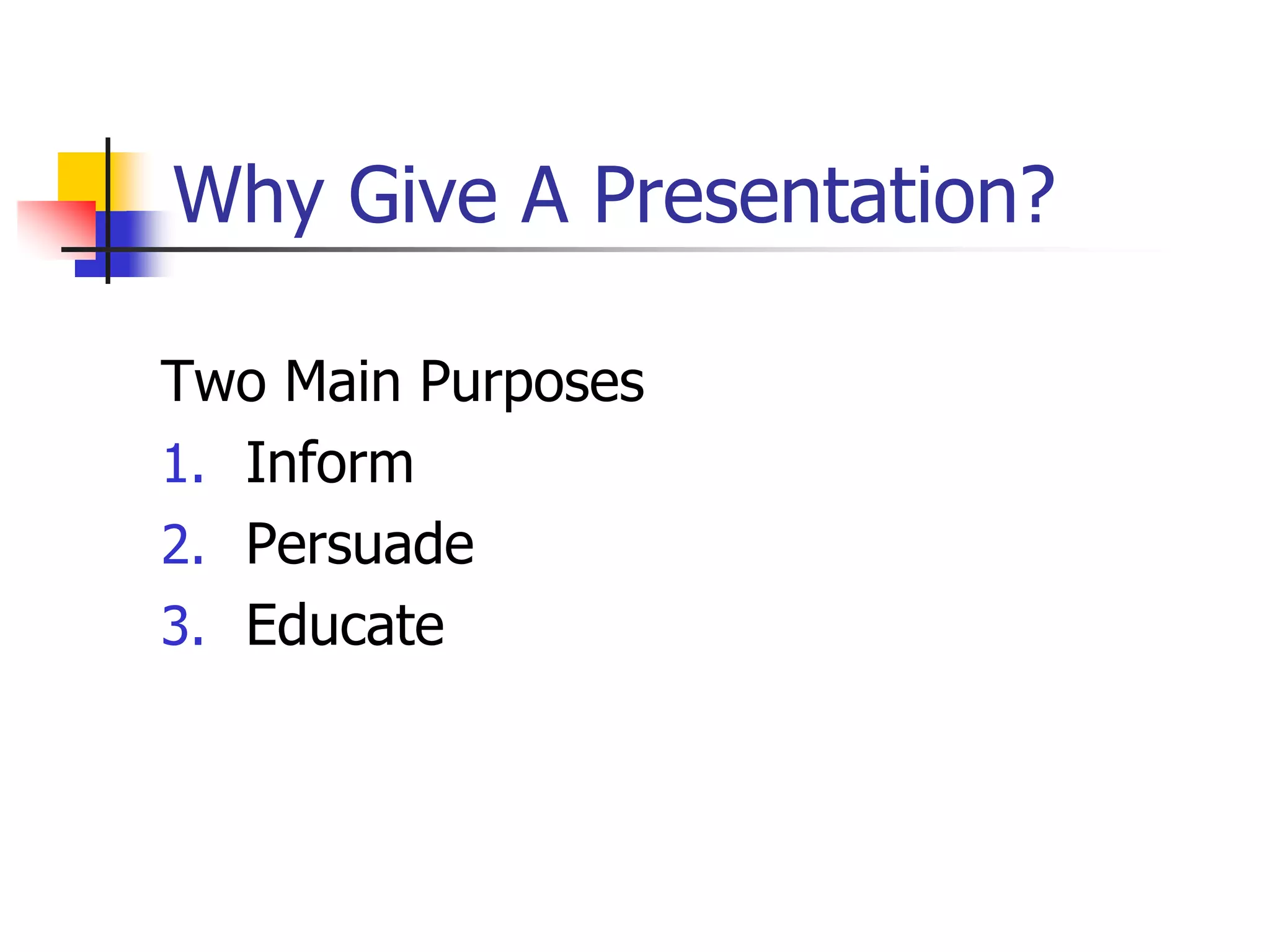 Why Give A Presentation?

Two Main Purposes

1. Inform
2. Persuade
3. Educate